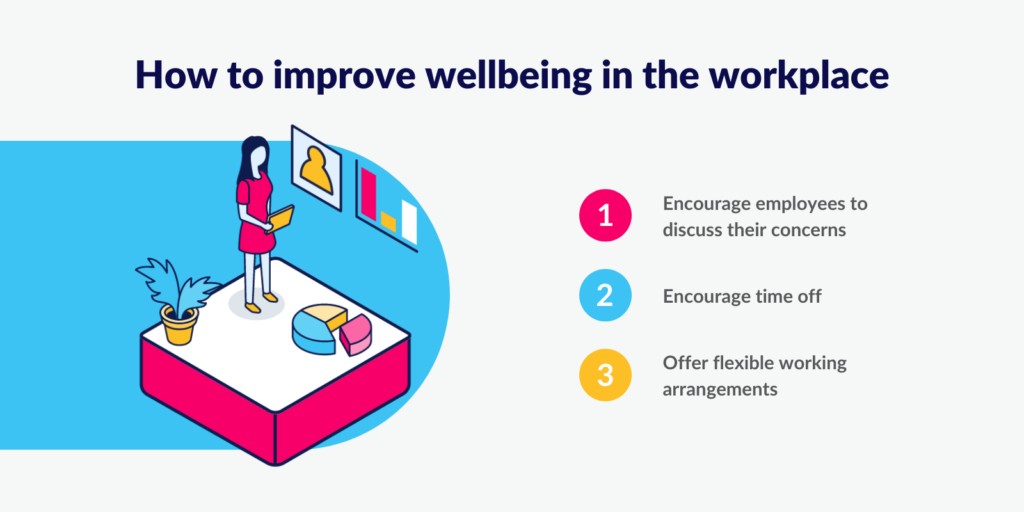 How to improve wellbeing in the workplace

1 Encourage employees to discuss their concerns

2 Encourage time off

3 Offer flexible working arrangements